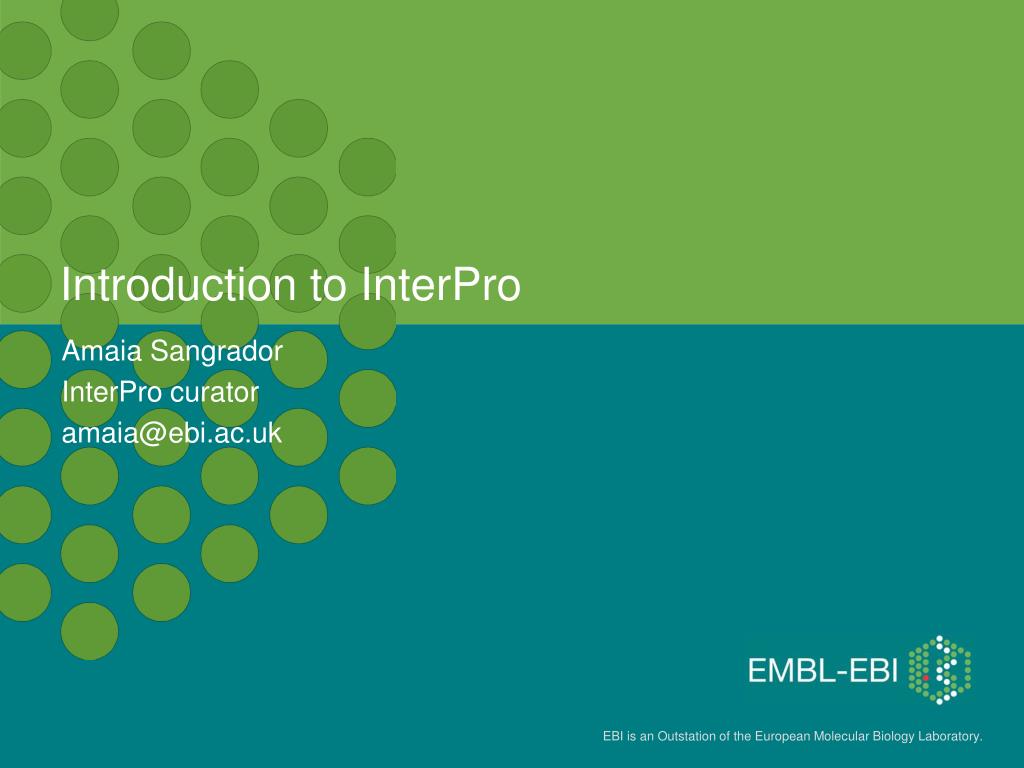 Introduction to InterPro

Amaia Sangrador
InterPro curator
amaia@ebi.ac.uk

EMBL-EBI

EBI is an Outstation of the European Molecular Biology Laboratory.